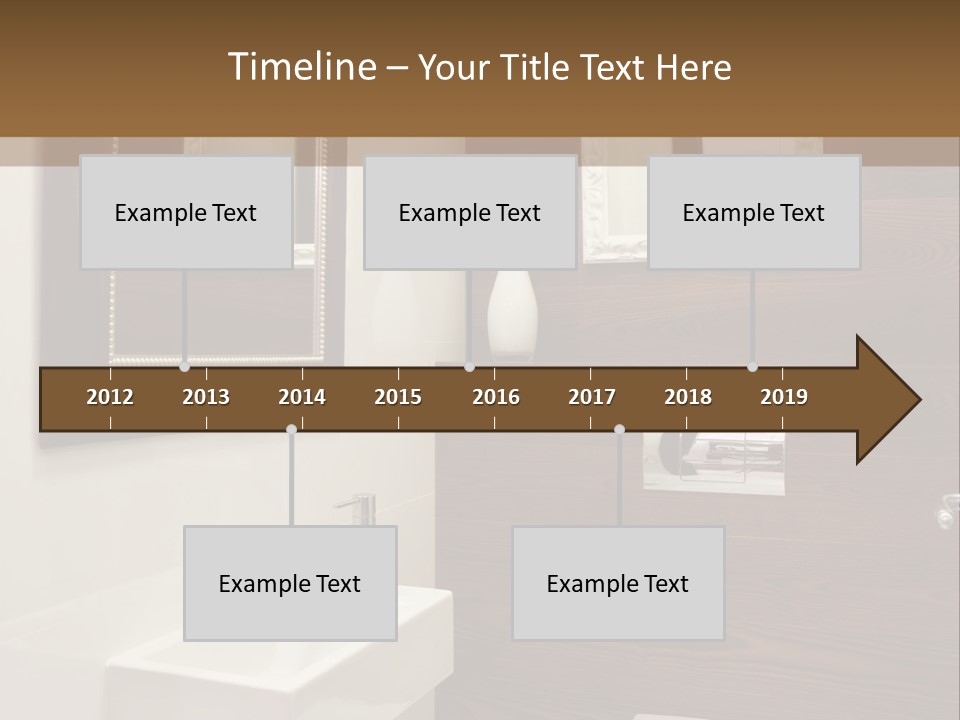 Timeline – Your Title Text Here

Example Text

Example Text

Example Text

2012 2013 2014 2015 2016 2017 2018 2019

Example Text

Example Text